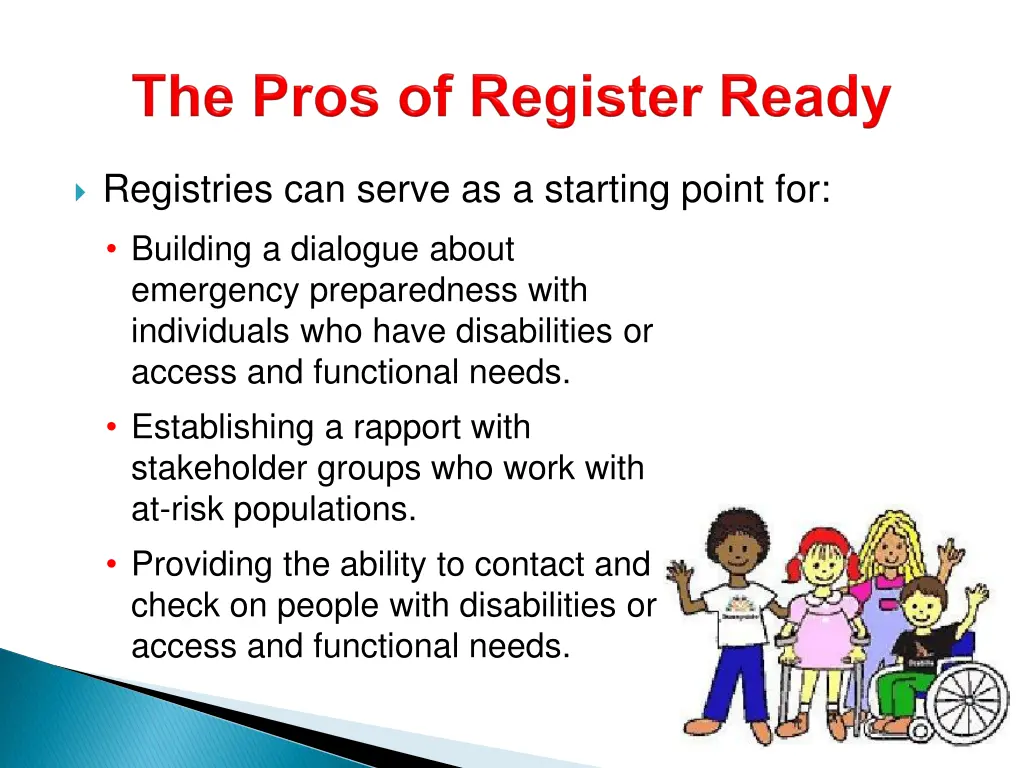 The Pros of Register Ready

Registries can serve as a starting point for:

• Building a dialogue about emergency preparedness with individuals who have disabilities or access and functional needs.

• Establishing a rapport with stakeholder groups who work with at-risk populations.

• Providing the ability to contact and check on people with disabilities or access and functional needs.